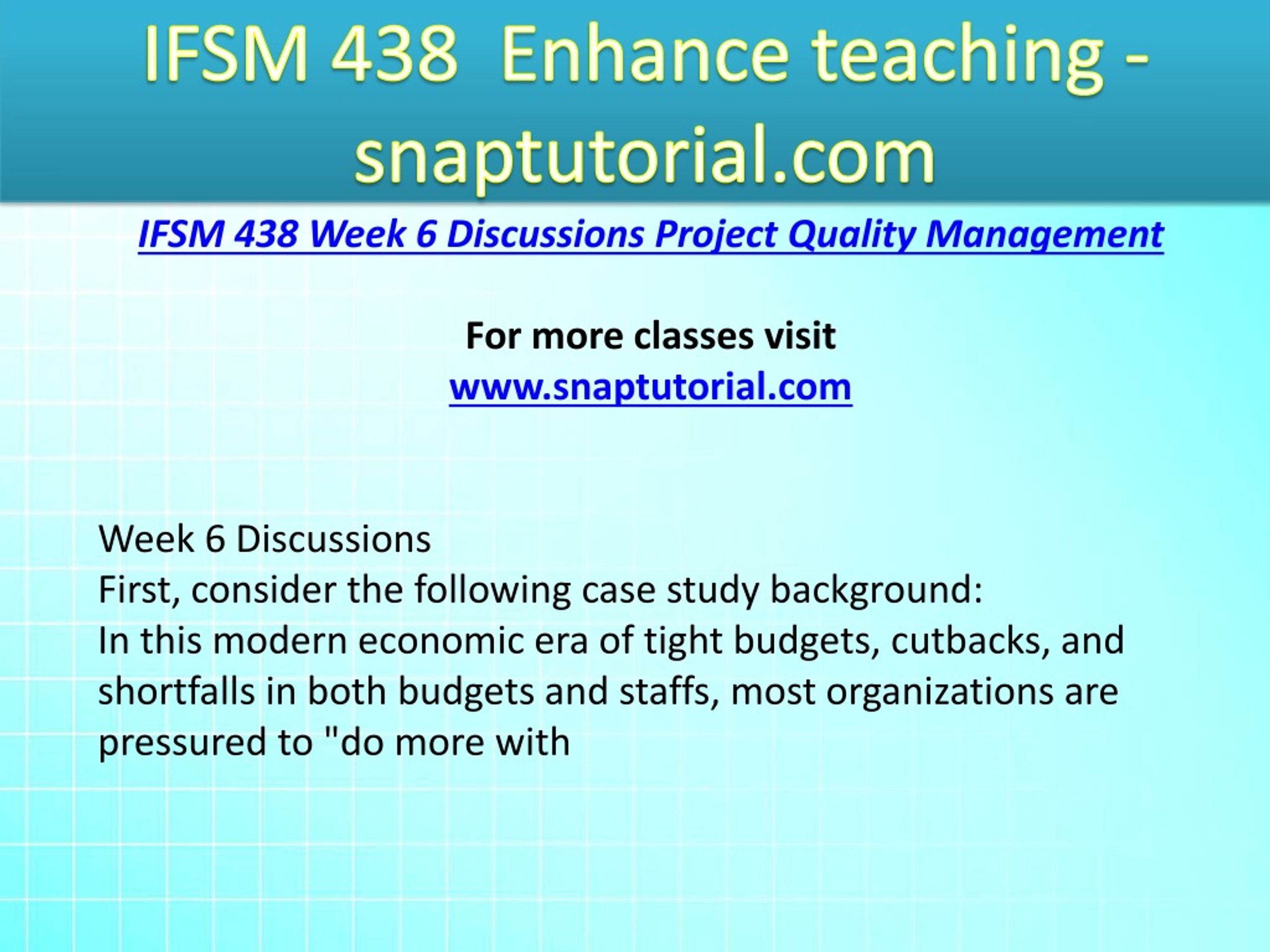 IFSM 438  Enhance teaching - snaptutorial.com

IFSM 438 Week 6 Discussions Project Quality Management

For more classes visit
www.snaptutorial.com

Week 6 Discussions
First, consider the following case study background:
In this modern economic era of tight budgets, cutbacks, and shortfalls in both budgets and staffs, most organizations are pressured to "do more with